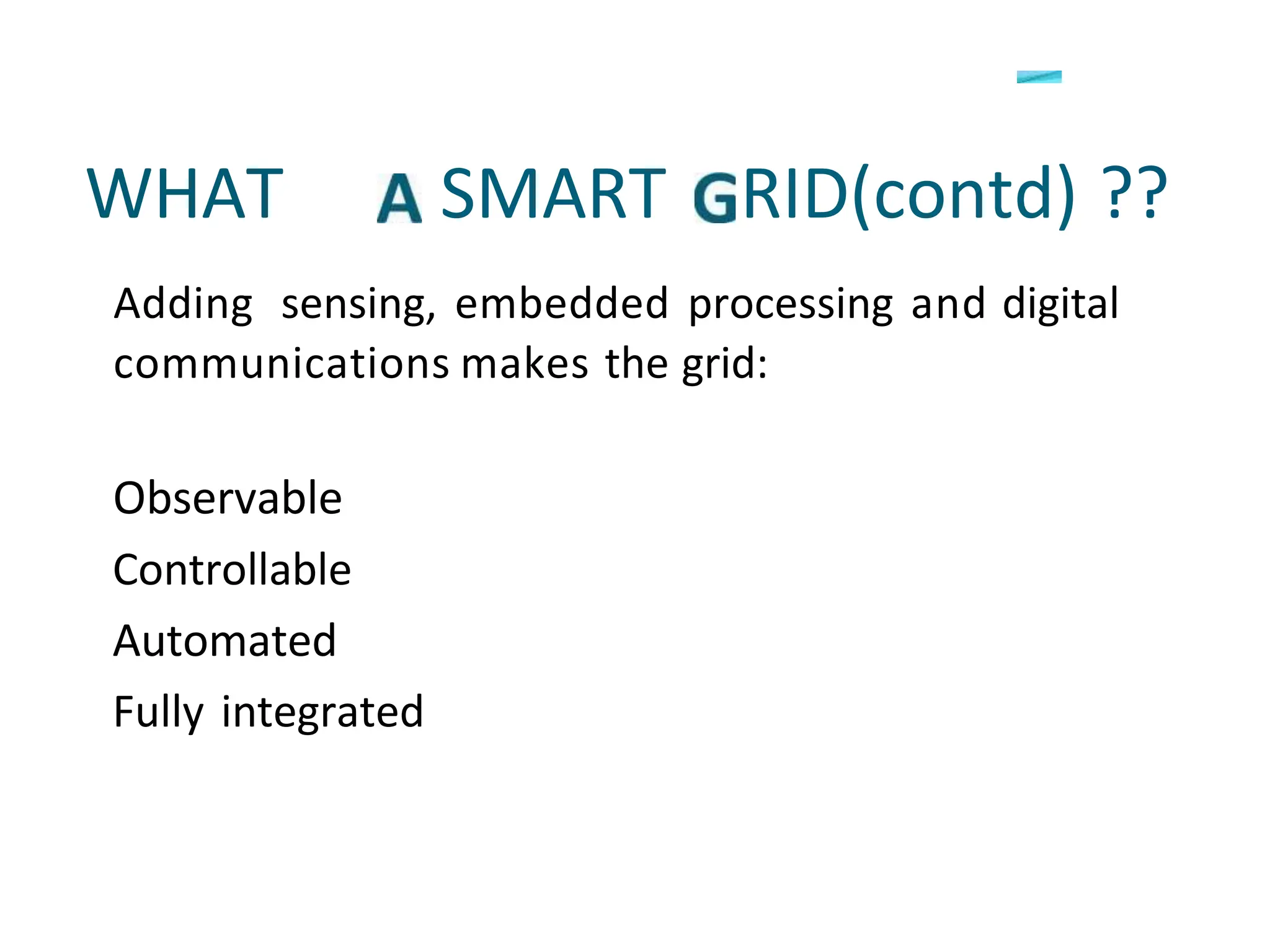 WHAT A SMART GRID(contd) ??

Adding sensing, embedded processing and digital communications makes the grid:

Observable

Controllable

Automated

Fully integrated